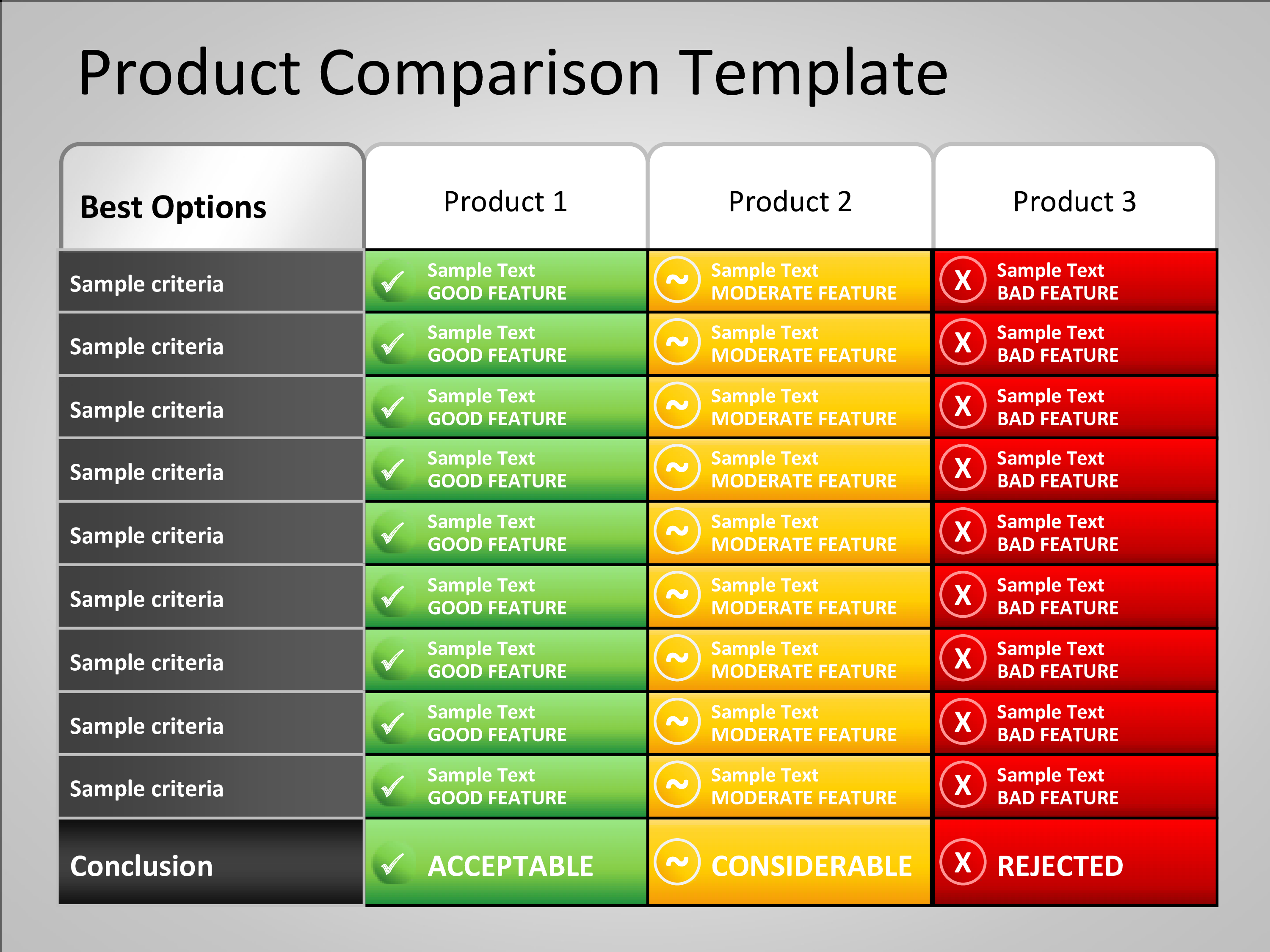 Product Comparison Template

| Best Options | Product 1 | Product 2 | Product 3 |
|---|---|---|---|
| Sample criteria | ✓ Sample Text GOOD FEATURE | ~ Sample Text MODERATE FEATURE | X Sample Text BAD FEATURE |
| Sample criteria | ✓ Sample Text GOOD FEATURE | ~ Sample Text MODERATE FEATURE | X Sample Text BAD FEATURE |
| Sample criteria | ✓ Sample Text GOOD FEATURE | ~ Sample Text MODERATE FEATURE | X Sample Text BAD FEATURE |
| Sample criteria | ✓ Sample Text GOOD FEATURE | ~ Sample Text MODERATE FEATURE | X Sample Text BAD FEATURE |
| Sample criteria | ✓ Sample Text GOOD FEATURE | ~ Sample Text MODERATE FEATURE | X Sample Text BAD FEATURE |
| Sample criteria | ✓ Sample Text GOOD FEATURE | ~ Sample Text MODERATE FEATURE | X Sample Text BAD FEATURE |
| Sample criteria | ✓ Sample Text GOOD FEATURE | ~ Sample Text MODERATE FEATURE | X Sample Text BAD FEATURE |
| Sample criteria | ✓ Sample Text GOOD FEATURE | ~ Sample Text MODERATE FEATURE | X Sample Text BAD FEATURE |
| Sample criteria | ✓ Sample Text GOOD FEATURE | ~ Sample Text MODERATE FEATURE | X Sample Text BAD FEATURE |
| Conclusion | ✓ ACCEPTABLE | ~ CONSIDERABLE | X REJECTED |